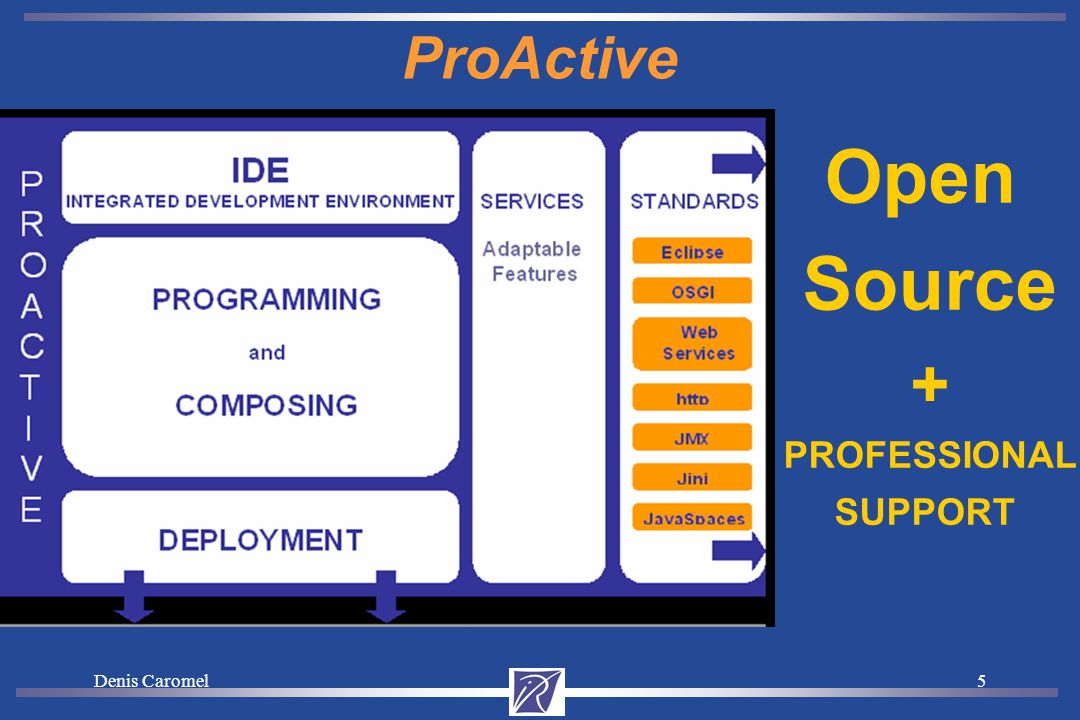 ProActive

PROACTIVE

IDE
INTEGRATED DEVELOPMENT ENVIRONMENT

PROGRAMMING
and
COMPOSING

DEPLOYMENT

SERVICES
Adaptable Features

STANDARDS
Eclipse
OSGI
Web Services
http
JMX
Jini
JavaSpaces

Open Source
+
PROFESSIONAL SUPPORT

Denis Caromel

5